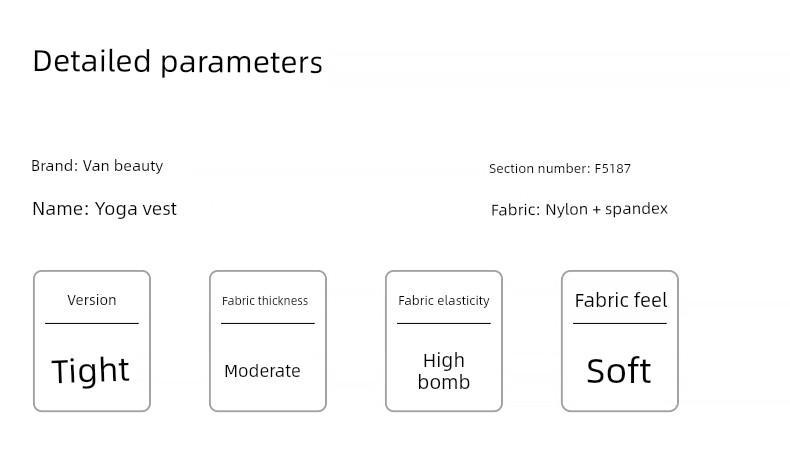 Detailed parameters

Brand: Van beauty

Section number: F5187

Name: Yoga vest

Fabric: Nylon + spandex

Version

Tight

Fabric thickness

Moderate

Fabric elasticity

High bomb

Fabric feel

Soft